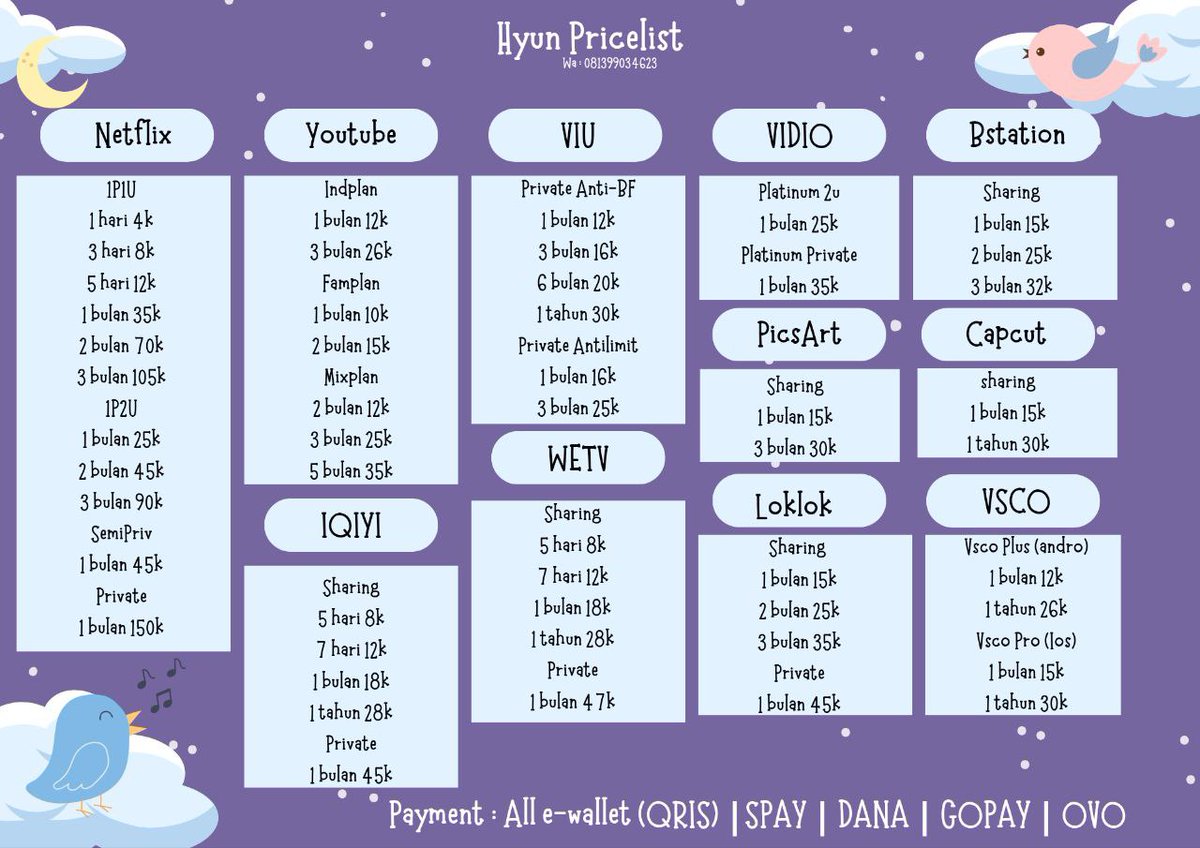 Hyun Pricelist
Wa : 081399034623

Netflix
1P1U
1 hari 4k
3 hari 8k
5 hari 12k
1 bulan 35k
2 bulan 70k
3 bulan 105k
1P2U
1 bulan 25k
2 bulan 45k
3 bulan 90k
SemiPriv
1 bulan 45k
Private
1 bulan 150k

Youtube
Indplan
1 bulan 12k
3 bulan 26k
Famplan
1 bulan 10k
2 bulan 15k
Mixplan
2 bulan 12k
3 bulan 25k
5 bulan 35k

IQIYI
Sharing
5 hari 8k
7 hari 12k
1 bulan 18k
1 tahun 28k
Private
1 bulan 45k

VIU
Private Anti-BF
1 bulan 12k
3 bulan 16k
6 bulan 20k
1 tahun 30k
Private Antilimit
1 bulan 16k
3 bulan 25k

WETV
Sharing
5 hari 8k
7 hari 12k
1 bulan 18k
1 tahun 28k
Private
1 bulan 47k

VIDIO
Platinum 2u
1 bulan 25k
Platinum Private
1 bulan 35k

PicsArt
Sharing
1 bulan 15k
3 bulan 30k

Loklok
Sharing
1 bulan 15k
2 bulan 25k
3 bulan 35k
Private
1 bulan 45k

Bstation
Sharing
1 bulan 15k
2 bulan 25k
3 bulan 32k

Capcut
sharing
1 bulan 15k
1 tahun 30k

VSCO
Vsco Plus (andro)
1 bulan 12k
1 tahun 26k
Vsco Pro (Ios)
1 bulan 15k
1 tahun 30k

Payment : All e-wallet (QRIS) | SPAY | DANA | GOPAY | OVO